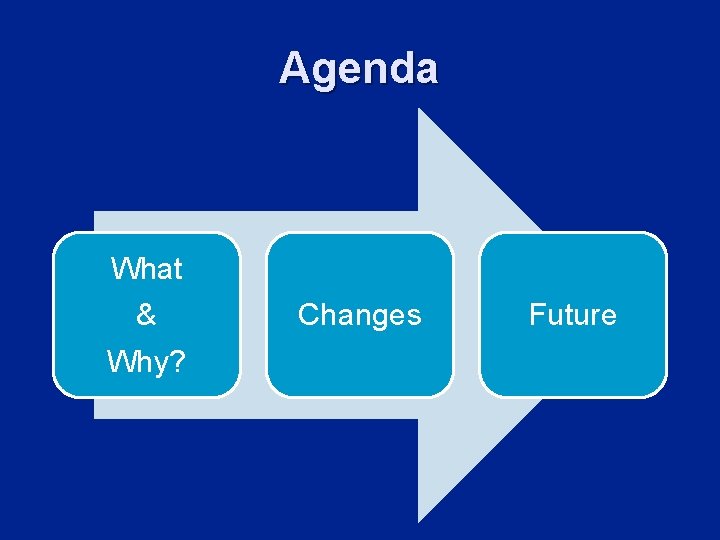 Agenda

What
&
Why?

Changes

Future